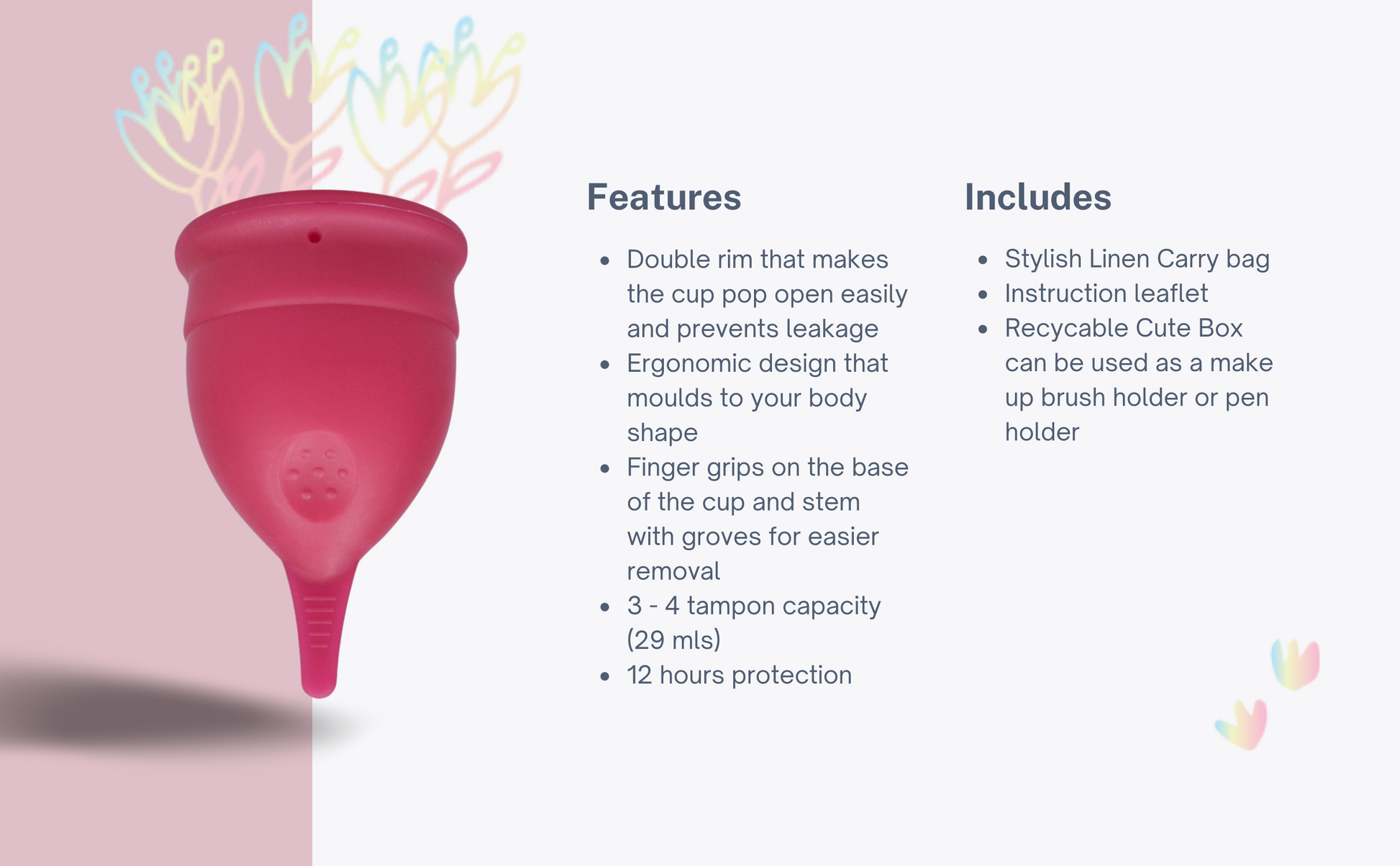 Features

- Double rim that makes the cup pop open easily and prevents leakage
- Ergonomic design that moulds to your body shape
- Finger grips on the base of the cup and stem with groves for easier removal
- 3 - 4 tampon capacity (29 mls)
- 12 hours protection

Includes

- Stylish Linen Carry bag
- Instruction leaflet
- Recycable Cute Box can be used as a make up brush holder or pen holder